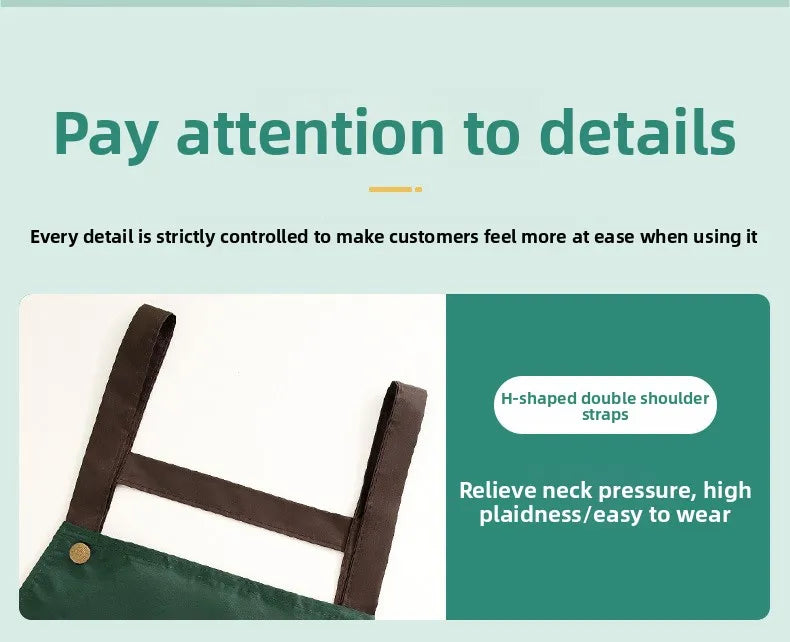 Pay attention to details

Every detail is strictly controlled to make customers feel more at ease when using it

H-shaped double shoulder straps

Relieve neck pressure, high plaidness/easy to wear